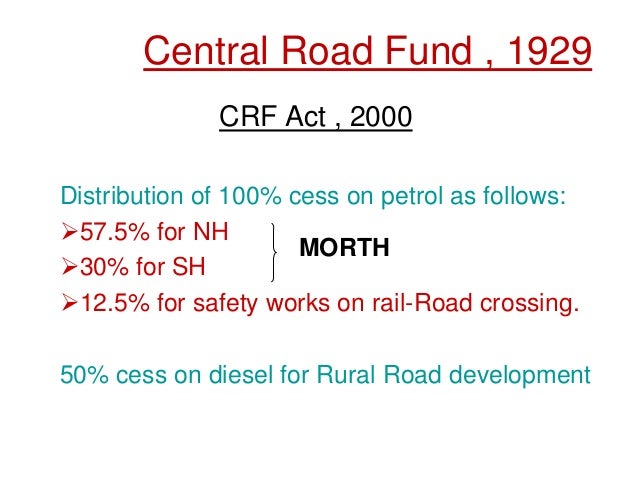 Central Road Fund , 1929

CRF Act , 2000

Distribution of 100% cess on petrol as follows:

➢57.5% for NH
➢30% for SH

MORTH

➢12.5% for safety works on rail-Road crossing.

50% cess on diesel for Rural Road development